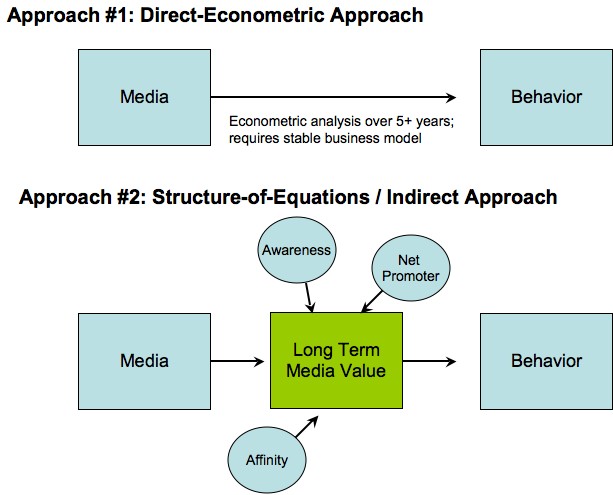 Approach #1: Direct-Econometric Approach

Media

Econometric analysis over 5+ years; requires stable business model

Behavior

Approach #2: Structure-of-Equations / Indirect Approach

Awareness

Net Promoter

Media

Long Term Media Value

Behavior

Affinity